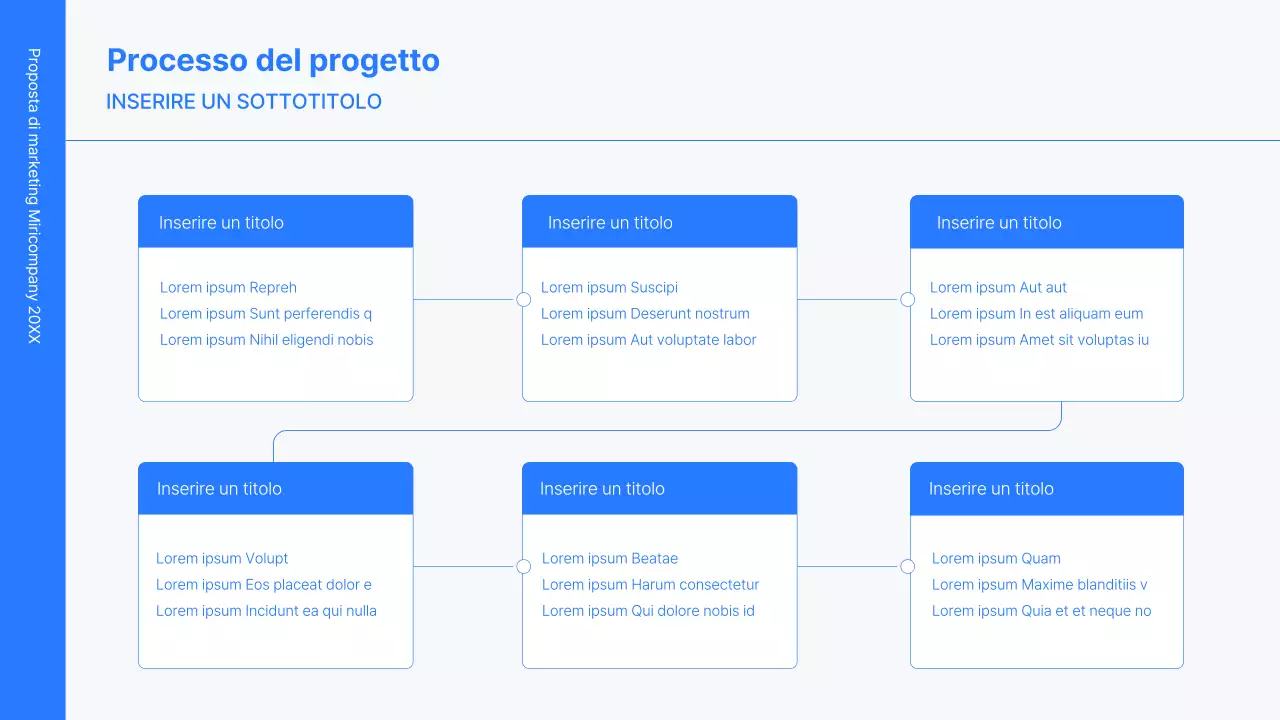 Proposta di marketing Miricompany 20XX

Processo del progetto

INSERIRE UN SOTTOTITOLO

Inserire un titolo

Lorem ipsum Repreh
Lorem ipsum Sunt perferendis q
Lorem ipsum Nihil eligendi nobis

Inserire un titolo

Lorem ipsum Suscipi
Lorem ipsum Deserunt nostrum
Lorem ipsum Aut voluptate labor

Inserire un titolo

Lorem ipsum Aut aut
Lorem ipsum In est aliquam eum
Lorem ipsum Amet sit voluptas iu

Inserire un titolo

Lorem ipsum Volupt
Lorem ipsum Eos placeat dolor e
Lorem ipsum Incidunt ea qui nulla

Inserire un titolo

Lorem ipsum Beatae
Lorem ipsum Harum consectetur
Lorem ipsum Qui dolore nobis id

Inserire un titolo

Lorem ipsum Quam
Lorem ipsum Maxime blanditiis v
Lorem ipsum Quia et et neque no